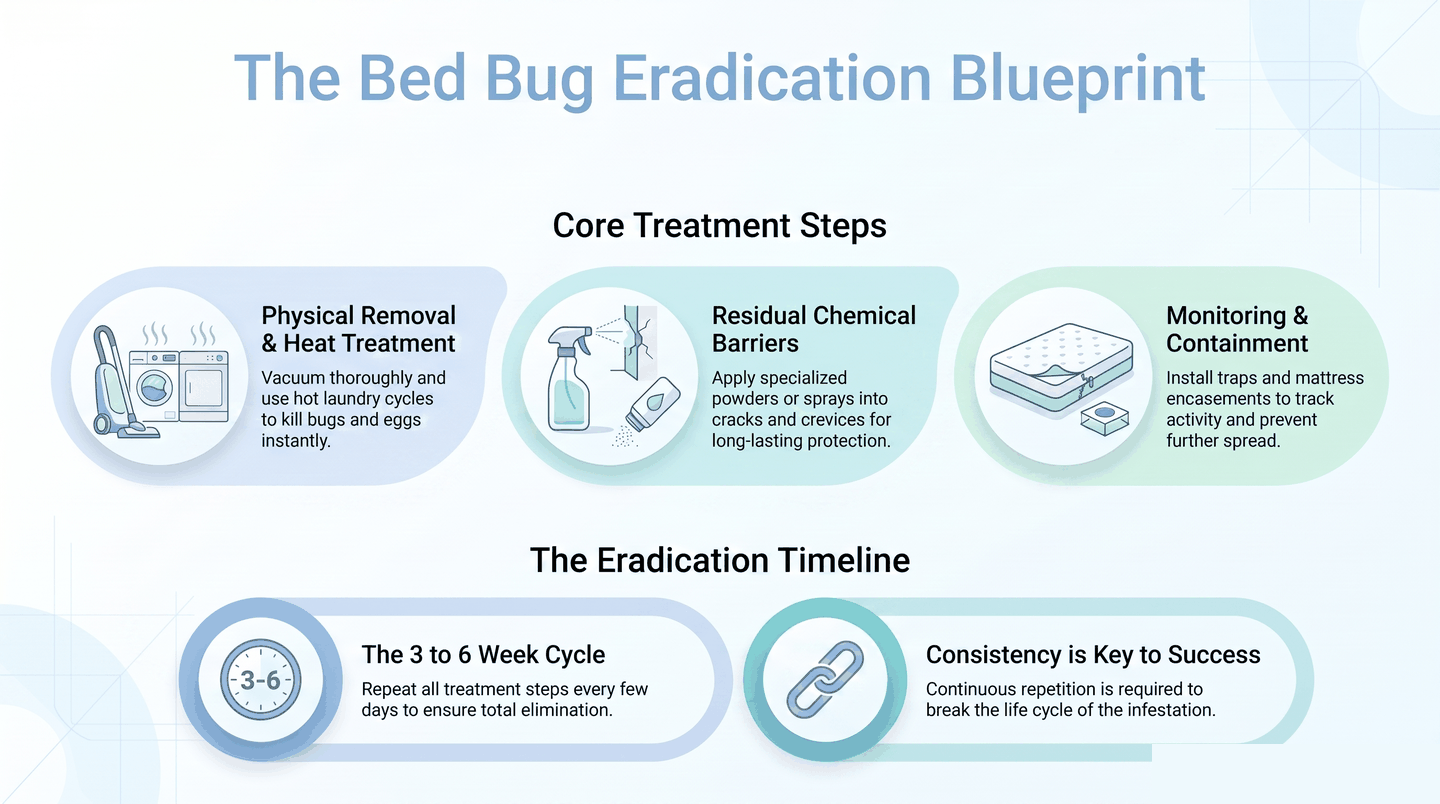 The Bed Bug Eradication Blueprint

Core Treatment Steps

Physical Removal & Heat Treatment

Vacuum thoroughly and use hot laundry cycles to kill bugs and eggs instantly.

Residual Chemical Barriers

Apply specialized powders or sprays into cracks and crevices for long-lasting protection.

Monitoring & Containment

Install traps and mattress encasements to track activity and prevent further spread.

The Eradication Timeline

3-6

The 3 to 6 Week Cycle

Repeat all treatment steps every few days to ensure total elimination.

Consistency is Key to Success

Continuous repetition is required to break the life cycle of the infestation.